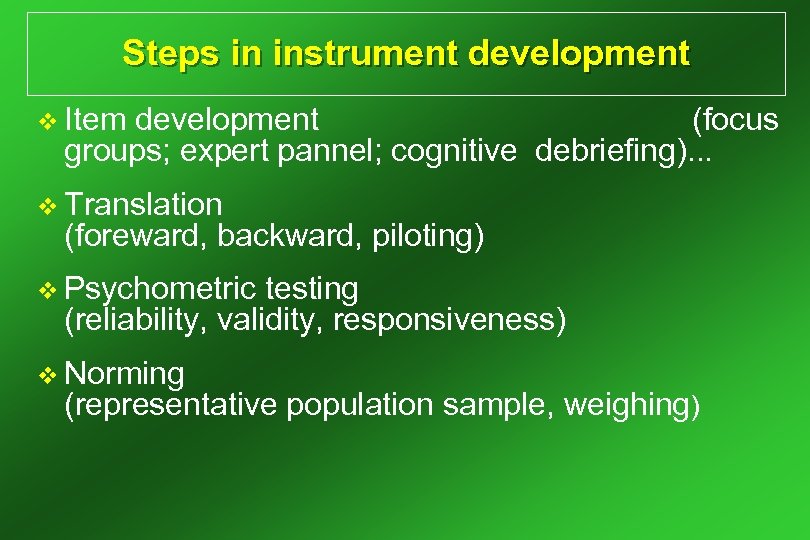 Steps in instrument development

❖ Item development (focus groups; expert pannel; cognitive debriefing)...

❖ Translation
(foreward, backward, piloting)

❖ Psychometric testing
(reliability, validity, responsiveness)

❖ Norming
(representative population sample, weighing)